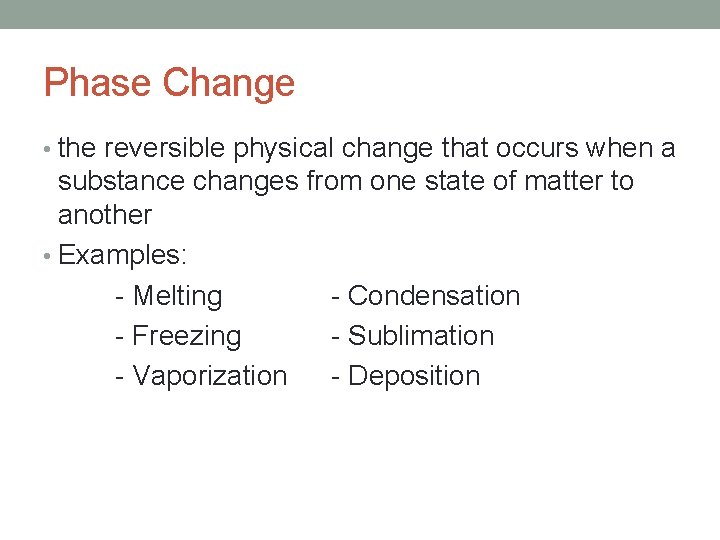 Phase Change

• the reversible physical change that occurs when a substance changes from one state of matter to another

• Examples:

- Melting
- Freezing
- Vaporization

- Condensation
- Sublimation
- Deposition